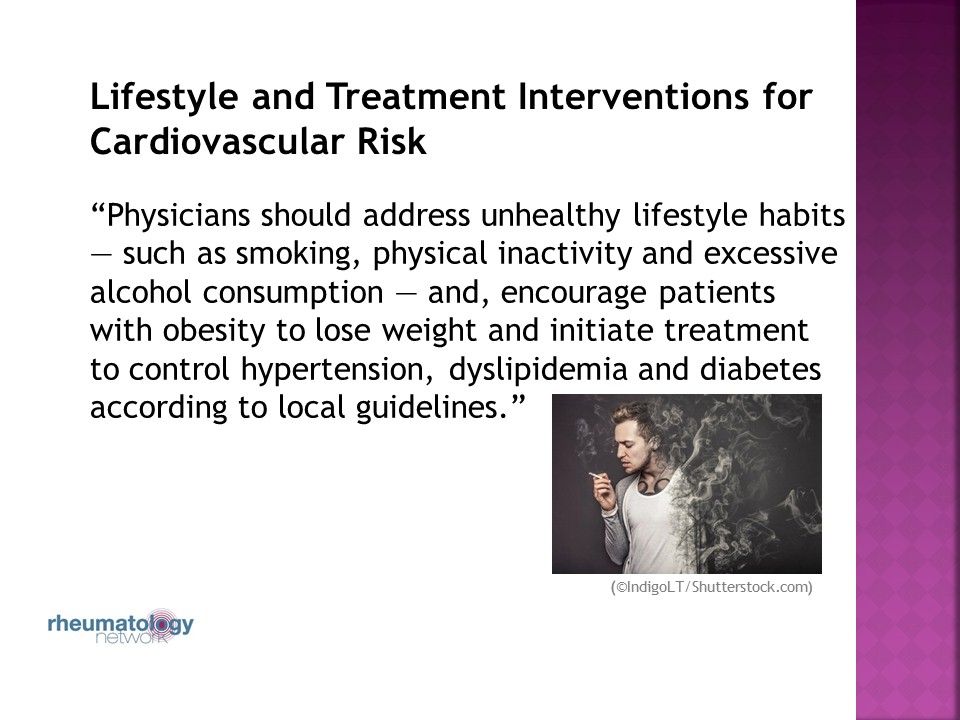 Lifestyle and Treatment Interventions for Cardiovascular Risk

“Physicians should address unhealthy lifestyle habits — such as smoking, physical inactivity and excessive alcohol consumption — and, encourage patients with obesity to lose weight and initiate treatment to control hypertension, dyslipidemia and diabetes according to local guidelines.”

(©IndigoLT/Shutterstock.com)

rheumatology network